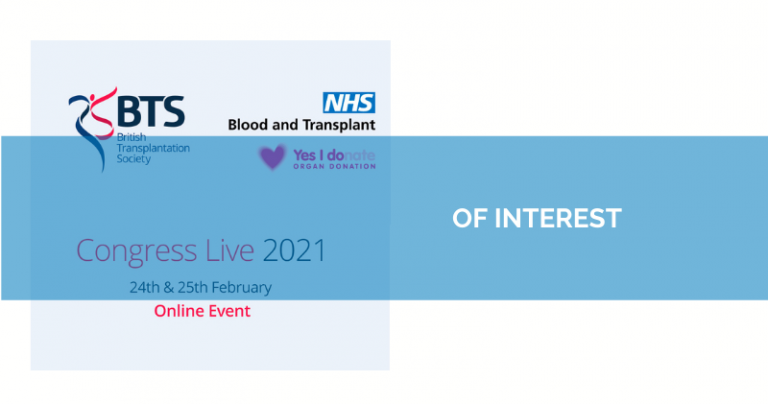 BTS
British Transplantation Society

NHS
Blood and Transplant

Yes I donate
ORGAN DONATION

Congress Live 2021
24th & 25th February
Online Event

OF INTEREST